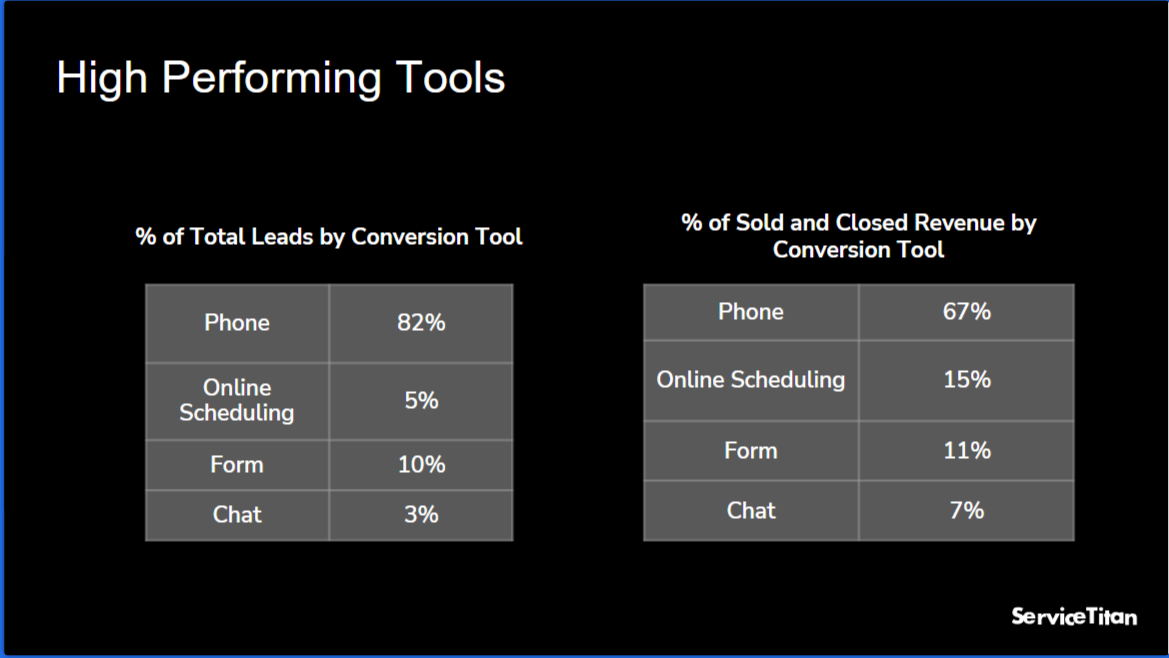 High Performing Tools

% of Total Leads by Conversion Tool

| Phone | 82% |
|---|---|
| Online Scheduling | 5% |
| Form | 10% |
| Chat | 3% |

% of Sold and Closed Revenue by Conversion Tool

| Phone | 67% |
|---|---|
| Online Scheduling | 15% |
| Form | 11% |
| Chat | 7% |

ServiceTitan